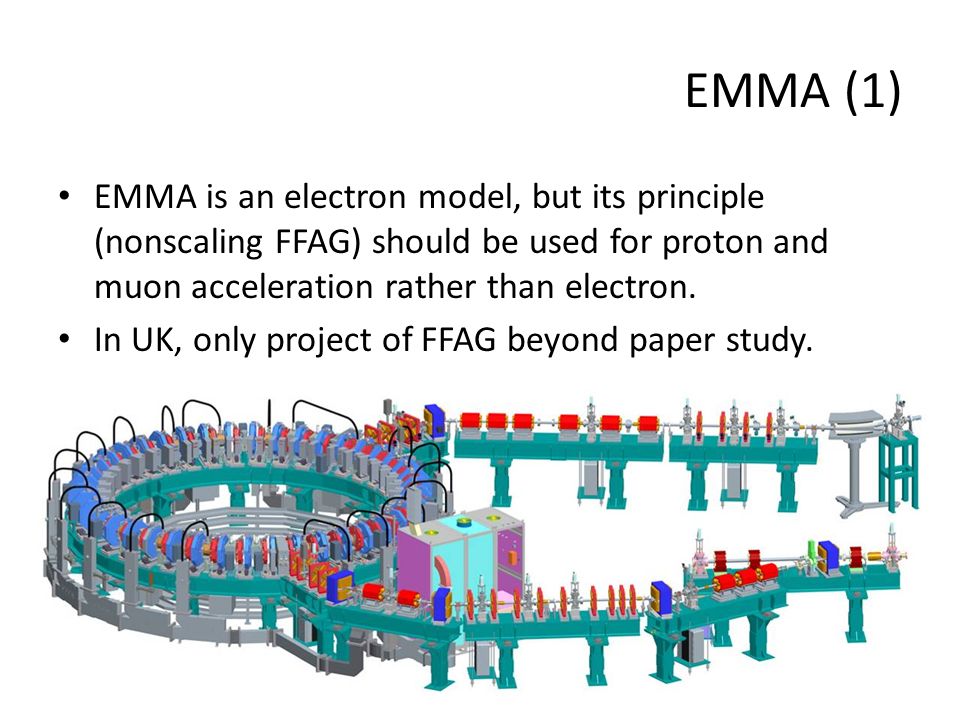 EMMA (1)

• EMMA is an electron model, but its principle (nonscaling FFAG) should be used for proton and muon acceleration rather than electron.
• In UK, only project of FFAG beyond paper study.